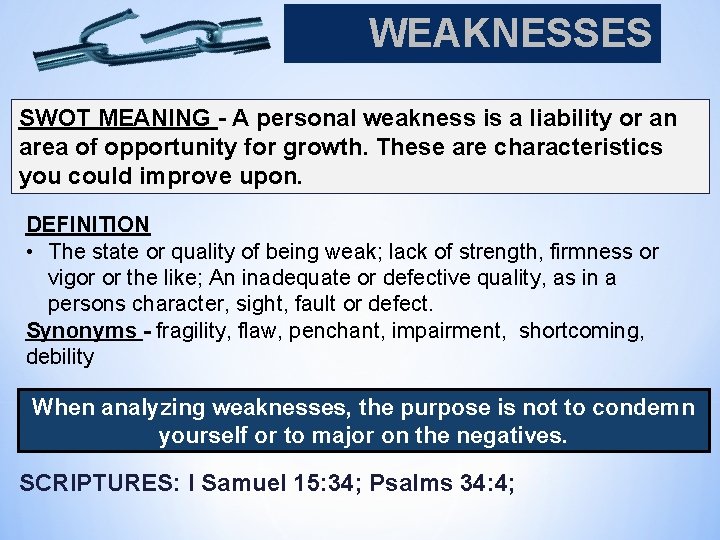 WEAKNESSES

SWOT MEANING - A personal weakness is a liability or an area of opportunity for growth. These are characteristics you could improve upon.

DEFINITION
• The state or quality of being weak; lack of strength, firmness or vigor or the like; An inadequate or defective quality, as in a persons character, sight, fault or defect.
Synonyms - fragility, flaw, penchant, impairment, shortcoming, debility

When analyzing weaknesses, the purpose is not to condemn yourself or to major on the negatives.

SCRIPTURES: I Samuel 15:34; Psalms 34:4;